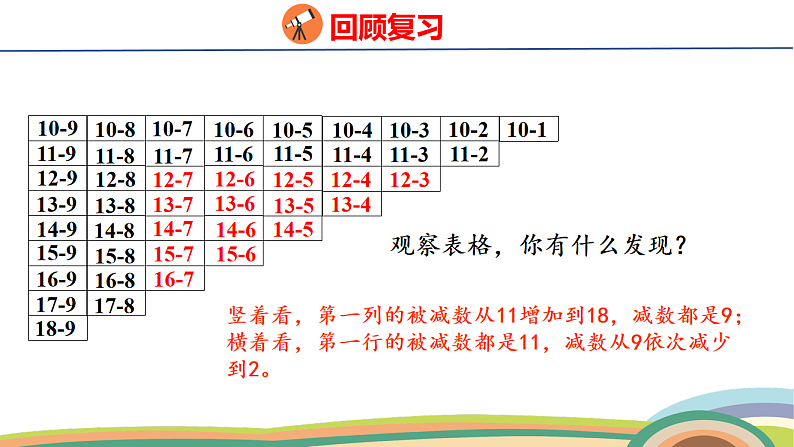 回顾复习

| 10-9 | 10-8 | 10-7 | 10-6 | 10-5 | 10-4 | 10-3 | 10-2 | 10-1 |
|---|---|---|---|---|---|---|---|---|
| 11-9 | 11-8 | 11-7 | 11-6 | 11-5 | 11-4 | 11-3 | 11-2 | |
| 12-9 | 12-8 | 12-7 | 12-6 | 12-5 | 12-4 | 12-3 | | |
| 13-9 | 13-8 | 13-7 | 13-6 | 13-5 | 13-4 | | | |
| 14-9 | 14-8 | 14-7 | 14-6 | 14-5 | | | | |
| 15-9 | 15-8 | 15-7 | 15-6 | | | | | |
| 16-9 | 16-8 | 16-7 | | | | | | |
| 17-9 | 17-8 | | | | | | | |
| 18-9 | | | | | | | | |

观察表格，你有什么发现？

竖着看，第一列的被减数从11增加到18，减数都是9；横着看，第一行的被减数都是11，减数从9依次减少到2。